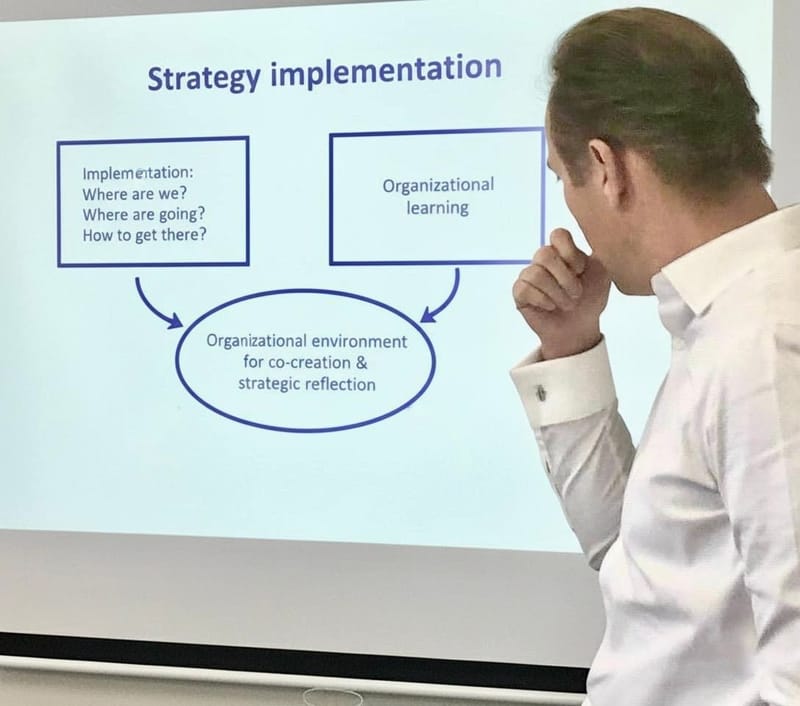 Strategy implementation

Implementation:
Where are we?
Where are going?
How to get there?

Organizational learning

Organizational environment for co-creation & strategic reflection